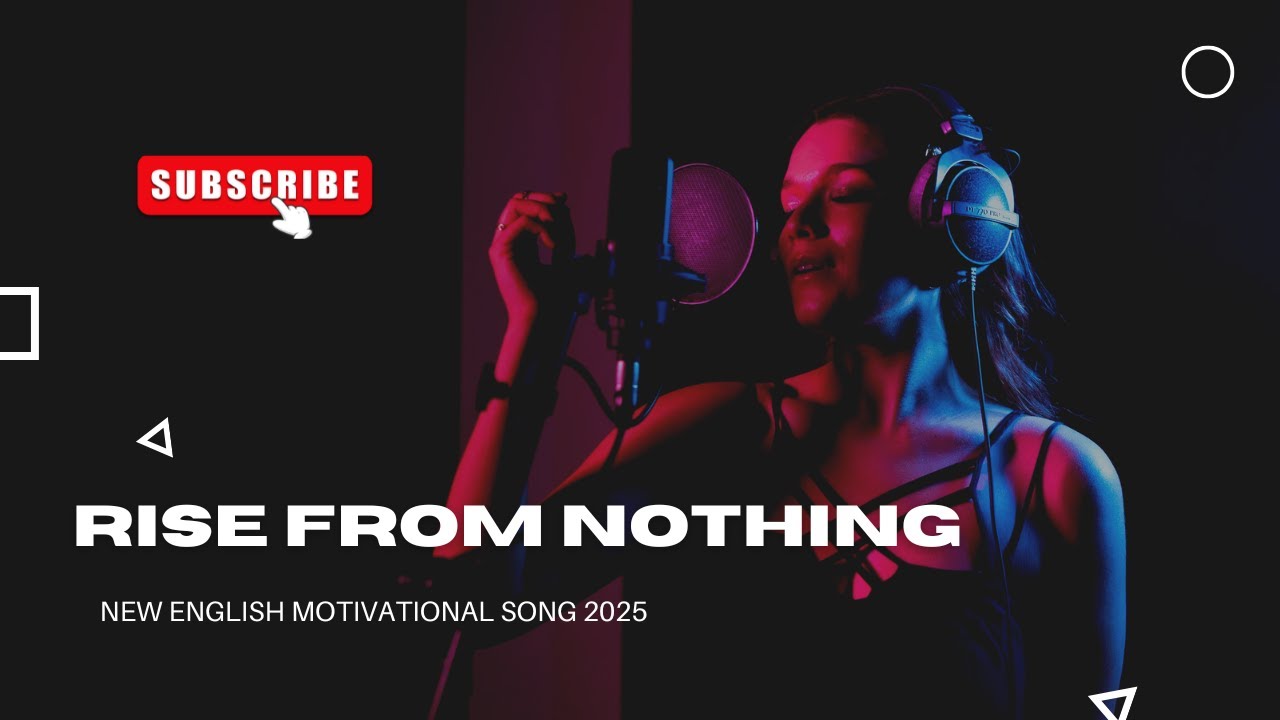 SUBSCRIBE

RISE FROM NOTHING

NEW ENGLISH MOTIVATIONAL SONG 2025